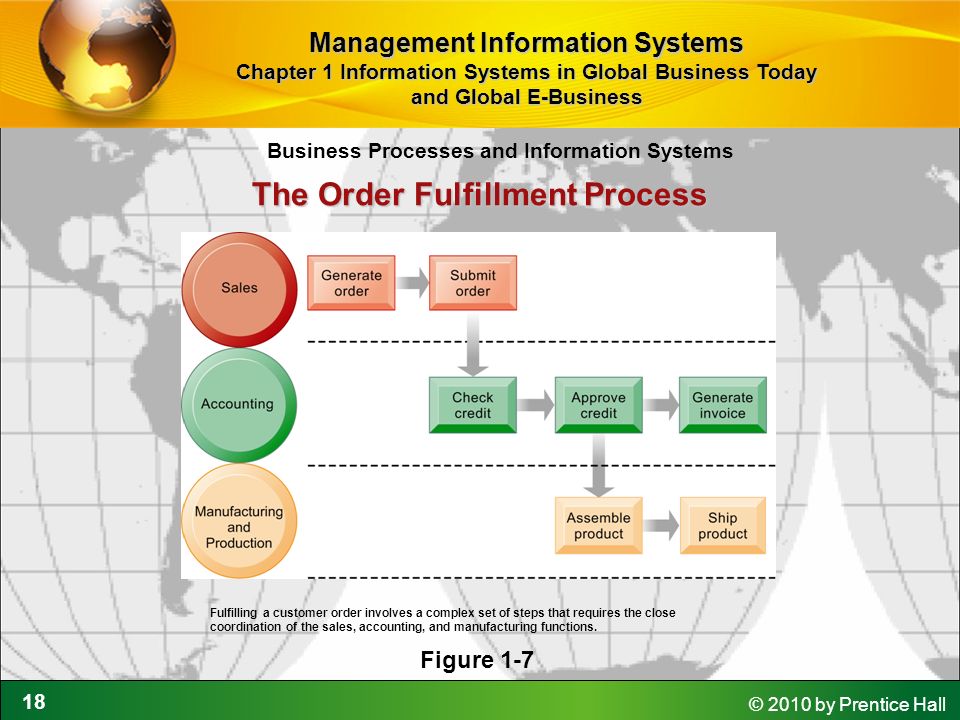 Management Information Systems
Chapter 1 Information Systems in Global Business Today and Global E-Business

Business Processes and Information Systems

The Order Fulfillment Process

Sales

Generate order

Submit order

Accounting

Check credit

Approve credit

Generate invoice

Manufacturing and Production

Assemble product

Ship product

Fulfilling a customer order involves a complex set of steps that requires the close coordination of the sales, accounting, and manufacturing functions.

Figure 1-7

18

© 2010 by Prentice Hall